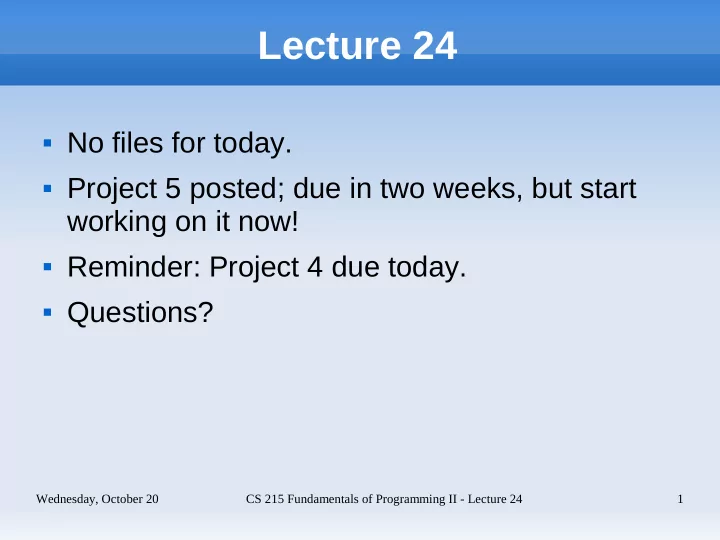 Lecture 24

- No files for today.
- Project 5 posted; due in two weeks, but start working on it now!
- Reminder: Project 4 due today.
- Questions?

Wednesday, October 20

CS 215 Fundamentals of Programming II - Lecture 24

1